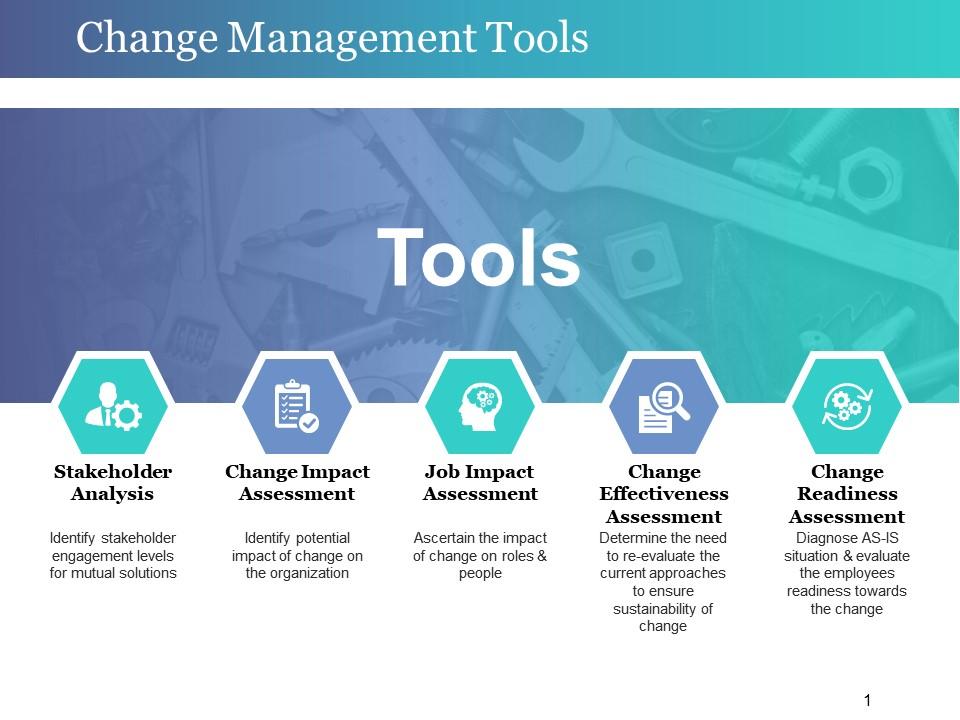 Change Management Tools

Tools

Stakeholder Analysis

Identify stakeholder engagement levels for mutual solutions

Change Impact Assessment

Identify potential impact of change on the organization

Job Impact Assessment

Ascertain the impact of change on roles & people

Change Effectiveness Assessment

Determine the need to re-evaluate the current approaches to ensure sustainability of change

Change Readiness Assessment

Diagnose AS-IS situation & evaluate the employees readiness towards the change

1